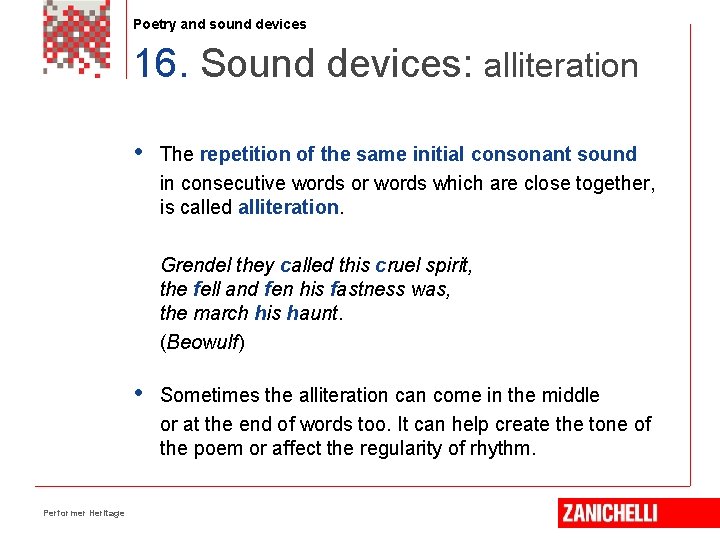 Poetry and sound devices

16. Sound devices: alliteration

• The repetition of the same initial consonant sound in consecutive words or words which are close together, is called alliteration.

Grendel they called this cruel spirit,
the fell and fen his fastness was,
the march his haunt.
(Beowulf)

• Sometimes the alliteration can come in the middle or at the end of words too. It can help create the tone of the poem or affect the regularity of rhythm.

Performer Heritage

ZANICHELLI